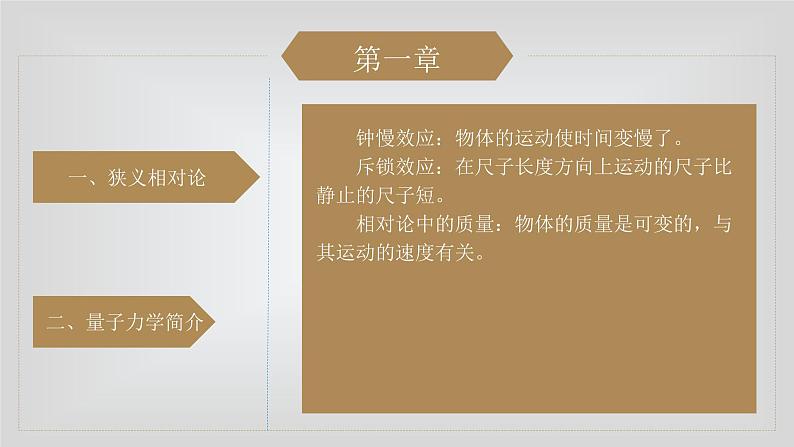 第一章

一、狭义相对论

二、量子力学简介

钟慢效应：物体的运动使时间变慢了。

斥锁效应：在尺子长度方向上运动的尺子比静止的尺子短。

相对论中的质量：物体的质量是可变的，与其运动的速度有关。